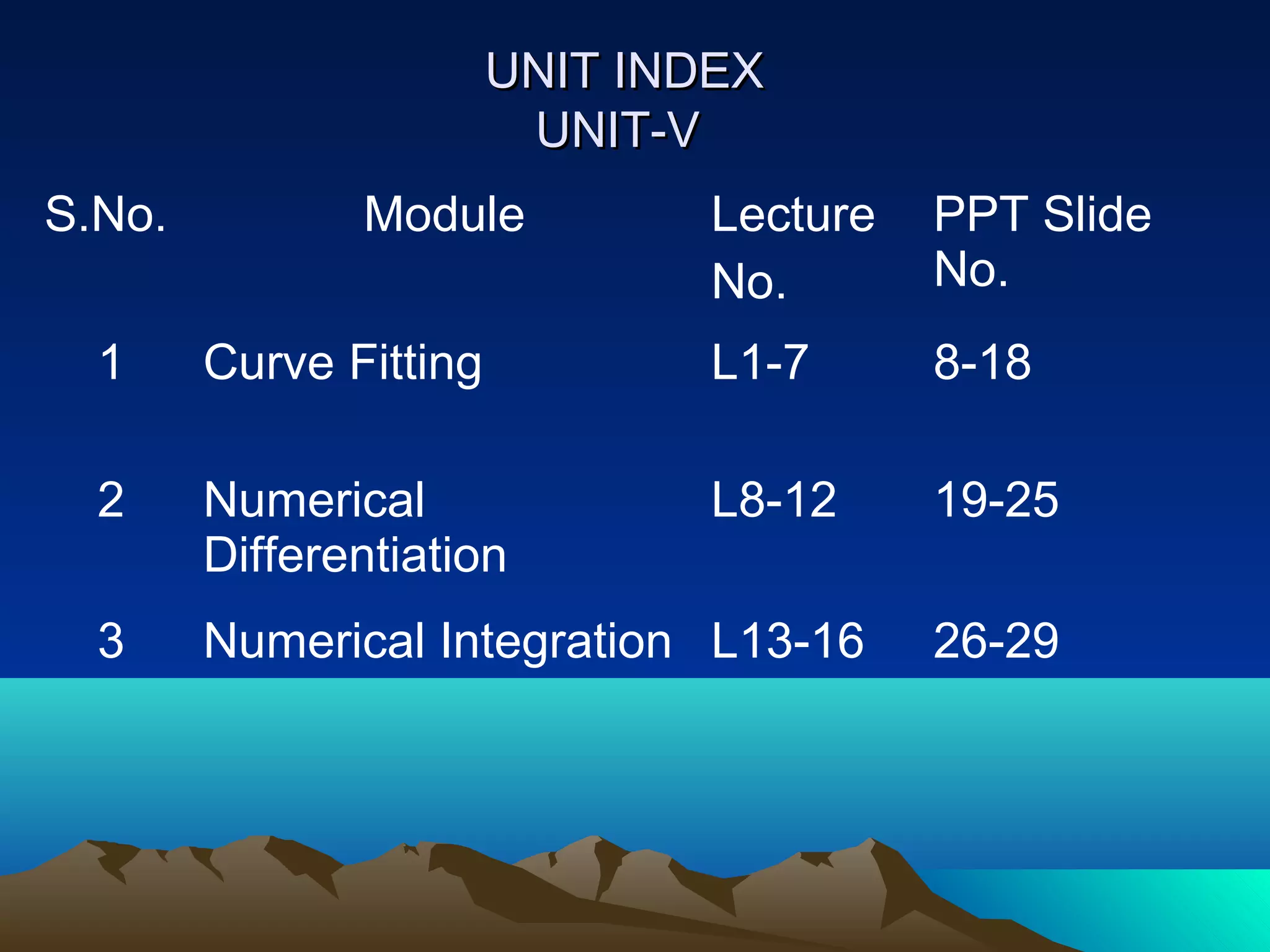 UNIT INDEX
UNIT-V

| S.No. | Module | Lecture No. | PPT Slide No. |
|---|---|---|---|
| 1 | Curve Fitting | L1-7 | 8-18 |
| 2 | Numerical Differentiation | L8-12 | 19-25 |
| 3 | Numerical Integration | L13-16 | 26-29 |